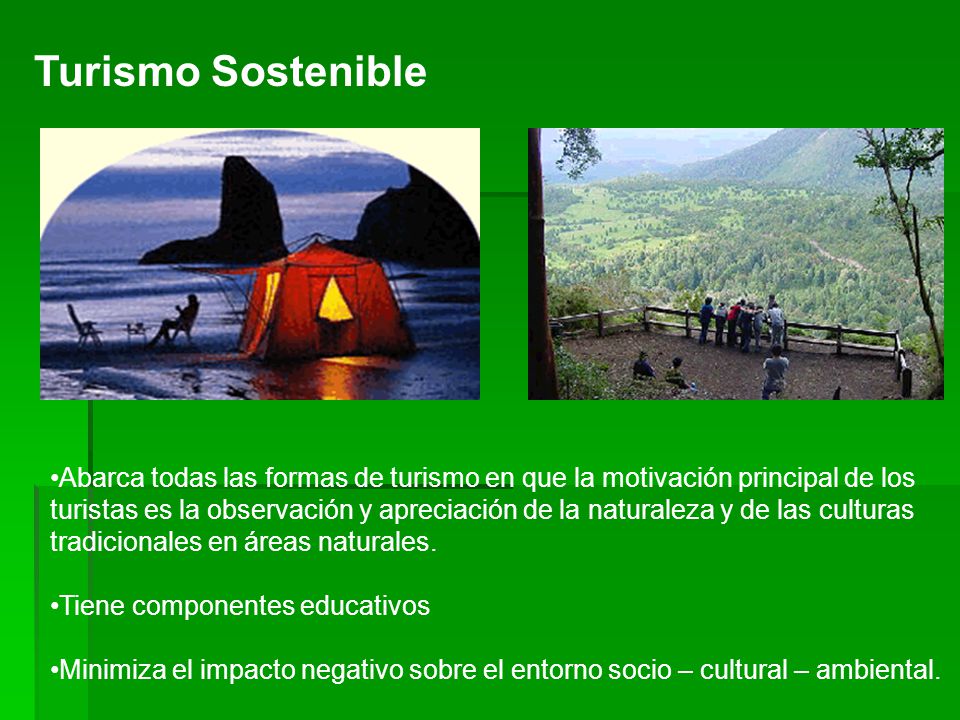 Turismo Sostenible

•Abarca todas las formas de turismo en que la motivación principal de los turistas es la observación y apreciación de la naturaleza y de las culturas tradicionales en áreas naturales.

•Tiene componentes educativos

•Minimiza el impacto negativo sobre el entorno socio – cultural – ambiental.